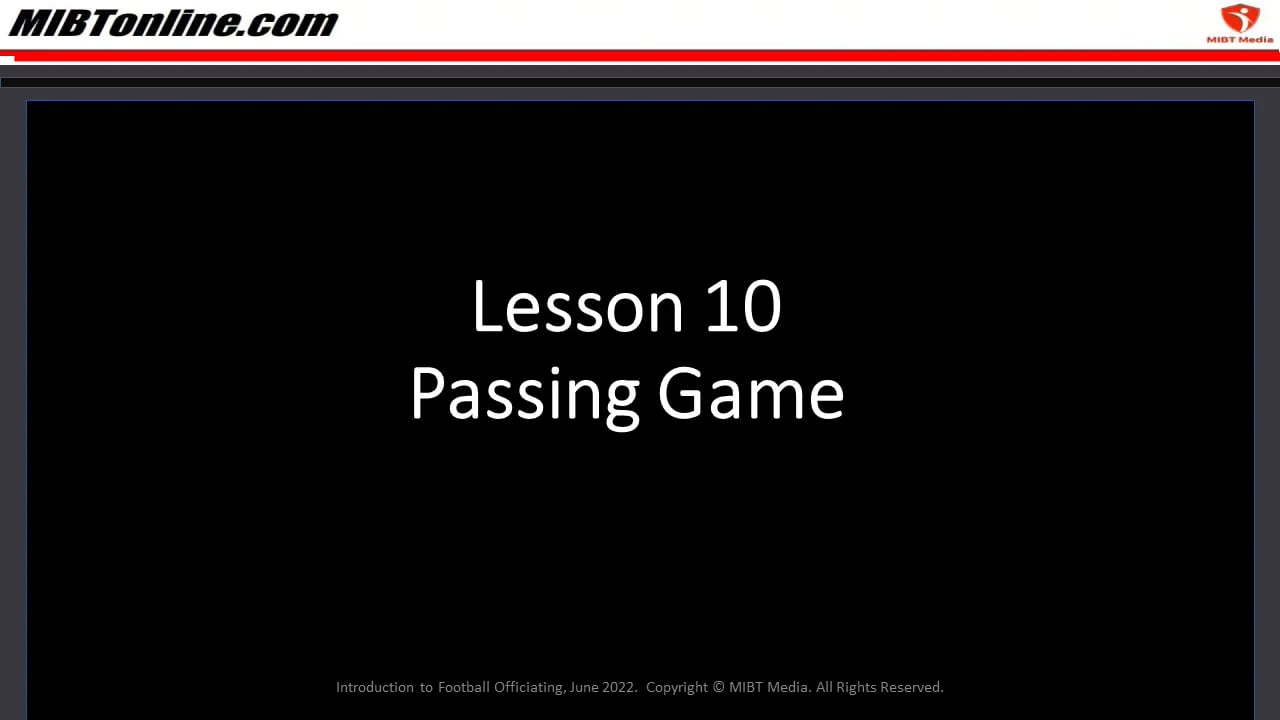 MIBTonline.com

MIBT Media

Lesson 10
Passing Game

Introduction to Football Officiating, June 2022. Copyright © MIBT Media. All Rights Reserved.